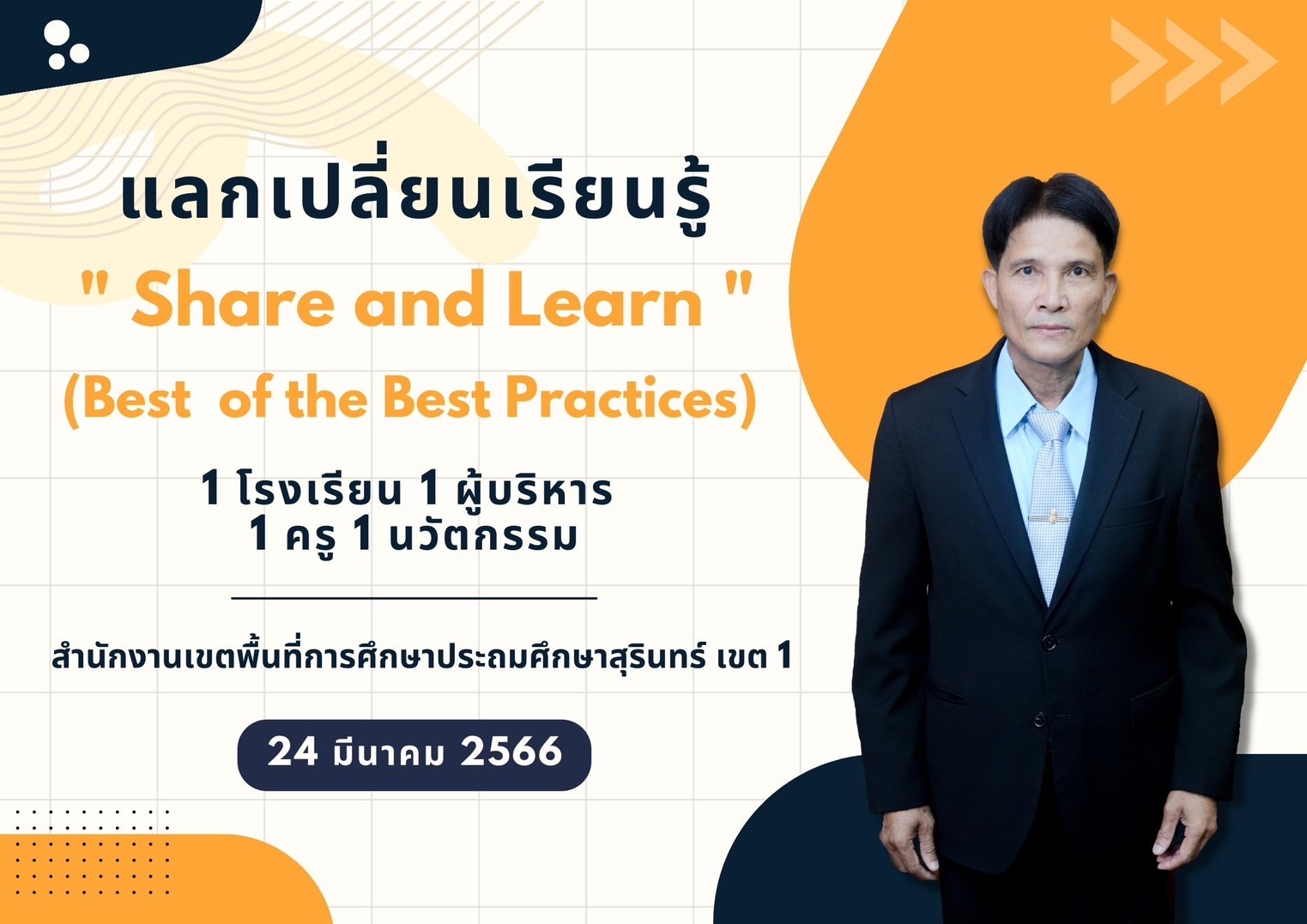 แลกเปลี่ยนเรียนรู้
" Share and Learn "
(Best of the Best Practices)

1 โรงเรียน 1 ผู้บริหาร
1 ครู 1 นวัตกรรม

สำนักงานเขตพื้นที่การศึกษาประถมศึกษาสุรินทร์ เขต 1

24 มีนาคม 2566